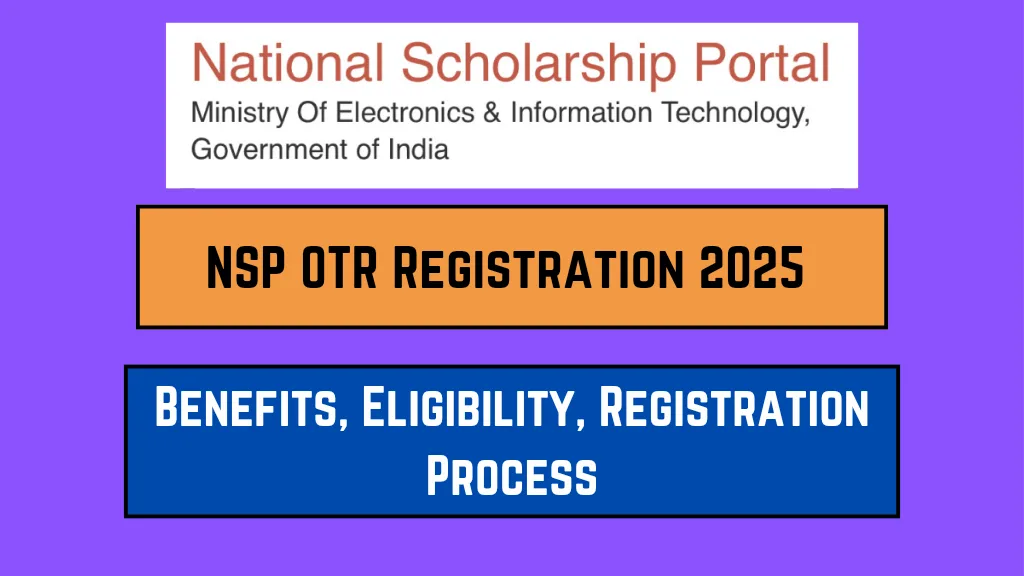 National Scholarship Portal
Ministry Of Electronics & Information Technology, Government of India

NSP OTR Registration 2025

Benefits, Eligibility, Registration Process